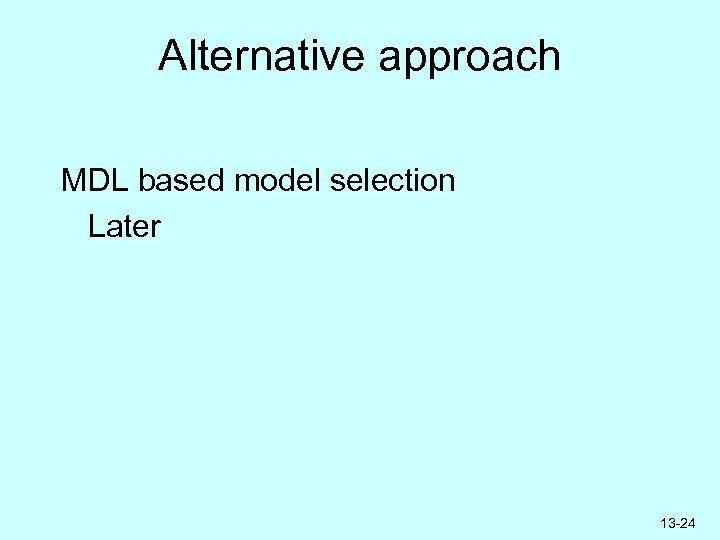 Alternative approach

MDL based model selection
Later

13-24